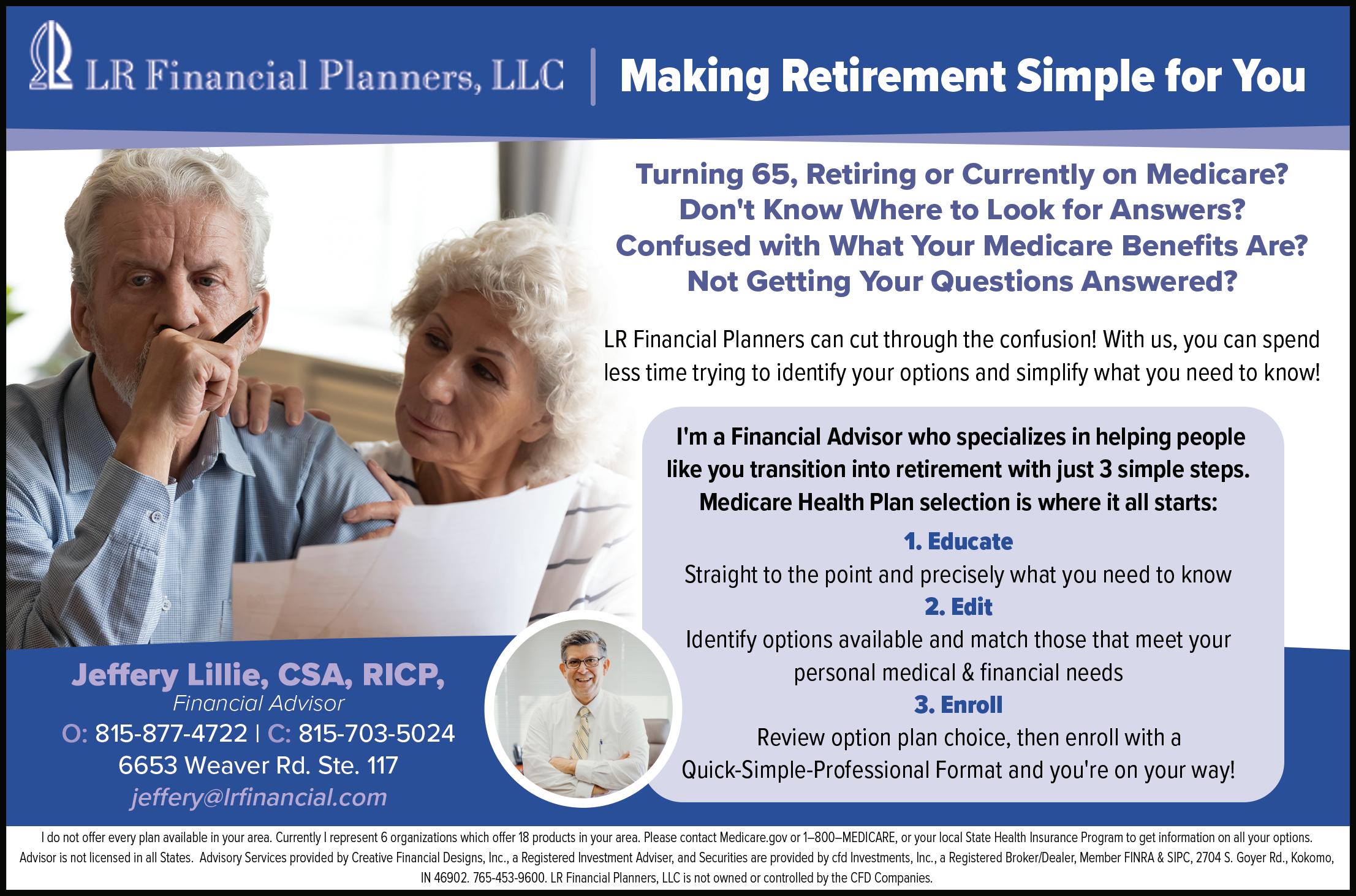 LR Financial Planners, LLC | Making Retirement Simple for You

Turning 65, Retiring or Currently on Medicare?
Don't Know Where to Look for Answers?
Confused with What Your Medicare Benefits Are?
Not Getting Your Questions Answered?

LR Financial Planners can cut through the confusion! With us, you can spend less time trying to identify your options and simplify what you need to know!

I'm a Financial Advisor who specializes in helping people like you transition into retirement with just 3 simple steps. Medicare Health Plan selection is where it all starts:

1. Educate
Straight to the point and precisely what you need to know
2. Edit
Identify options available and match those that meet your personal medical & financial needs
3. Enroll
Review option plan choice, then enroll with a Quick-Simple-Professional Format and you're on your way!

Jeffery Lillie, CSA, RICP,
Financial Advisor
O: 815-877-4722 | C: 815-703-5024
6653 Weaver Rd. Ste. 117
jeffery@lrfinancial.com

I do not offer every plan available in your area. Currently I represent 6 organizations which offer 18 products in your area. Please contact Medicare.gov or 1–800–MEDICARE, or your local State Health Insurance Program to get information on all your options. Advisor is not licensed in all States. Advisory Services provided by Creative Financial Designs, Inc., a Registered Investment Adviser, and Securities are provided by cfd Investments, Inc., a Registered Broker/Dealer, Member FINRA & SIPC, 2704 S. Goyer Rd., Kokomo, IN 46902. 765-453-9600. LR Financial Planners, LLC is not owned or controlled by the CFD Companies.